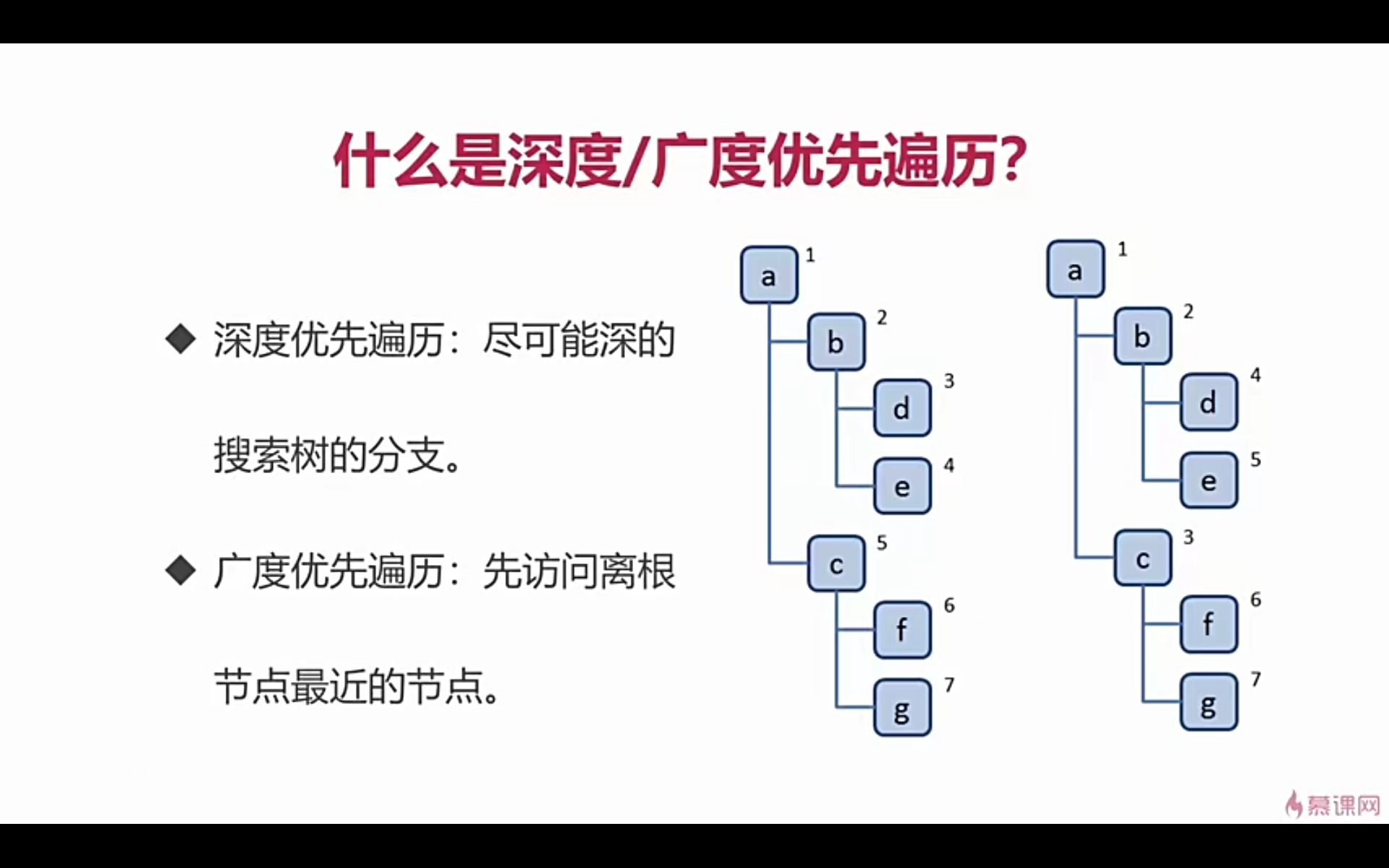 什么是深度/广度优先遍历?

◆ 深度优先遍历：尽可能深的搜索树的分支。

◆ 广度优先遍历：先访问离根节点最近的节点。

a 1
b 2
d 3
e 4
c 5
f 6
g 7

a 1
b 2
d 4
e 5
c 3
f 6
g 7

慕课网